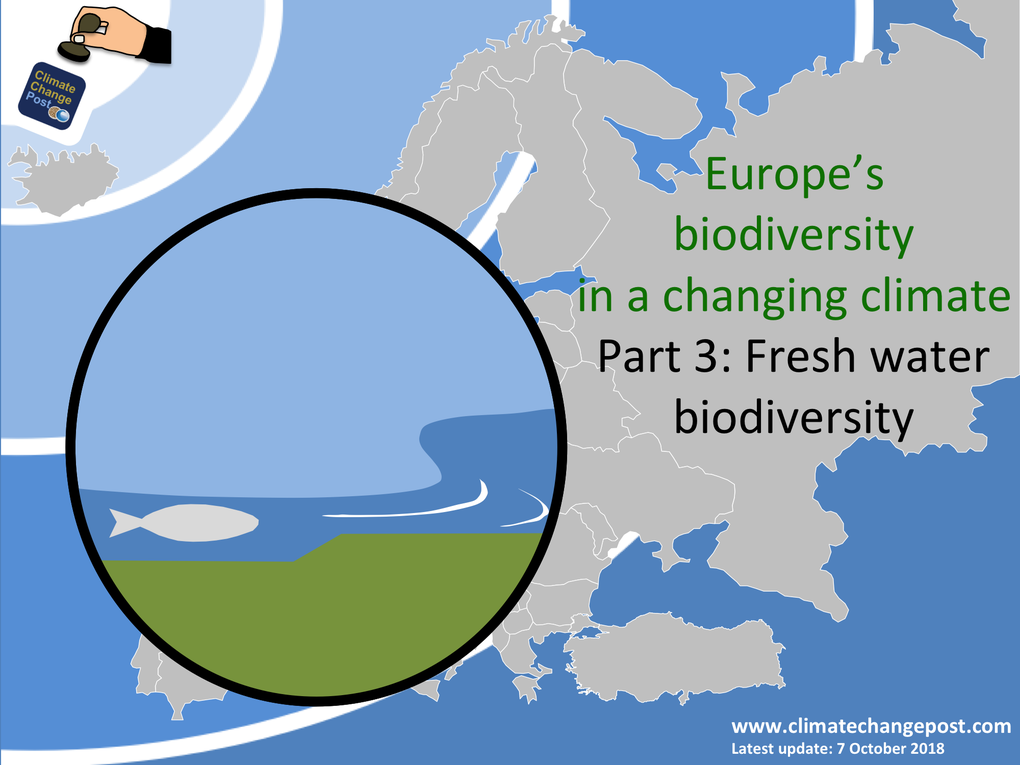 Climate Change Post

Europe's biodiversity in a changing climate

Part 3: Fresh water biodiversity

www.climatechangepost.com
Latest update: 7 October 2018